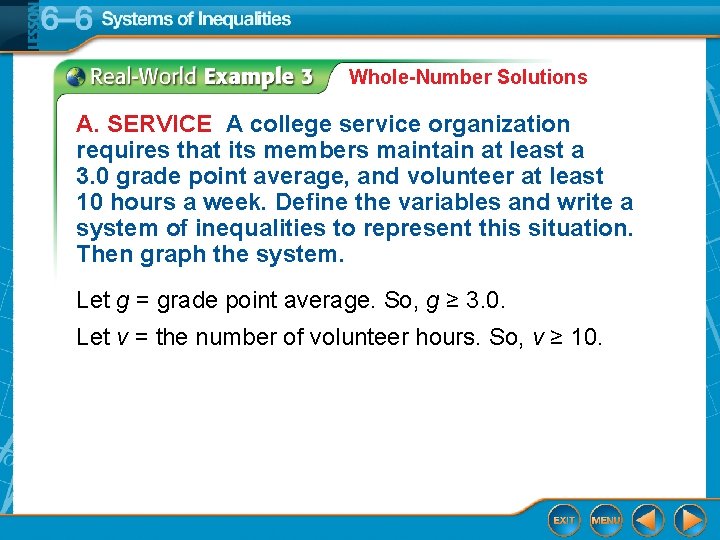 LESSON 6–6 Systems of Inequalities

Real-World Example 3 Whole-Number Solutions

A. SERVICE A college service organization requires that its members maintain at least a 3.0 grade point average, and volunteer at least 10 hours a week. Define the variables and write a system of inequalities to represent this situation. Then graph the system.

Let $g$ = grade point average. So, $g \geq 3.0$.

Let $v$ = the number of volunteer hours. So, $v \geq 10$.

EXIT MENU